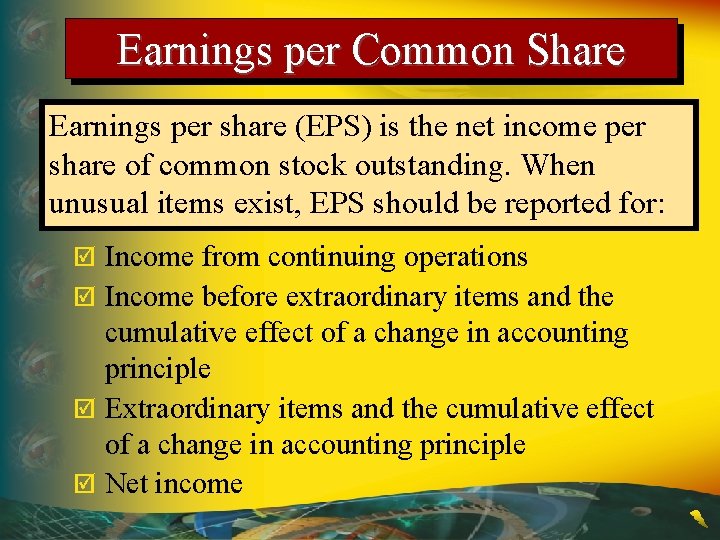 Earnings per Common Share

Earnings per share (EPS) is the net income per share of common stock outstanding. When unusual items exist, EPS should be reported for:

☑ Income from continuing operations
☑ Income before extraordinary items and the cumulative effect of a change in accounting principle
☑ Extraordinary items and the cumulative effect of a change in accounting principle
☑ Net income